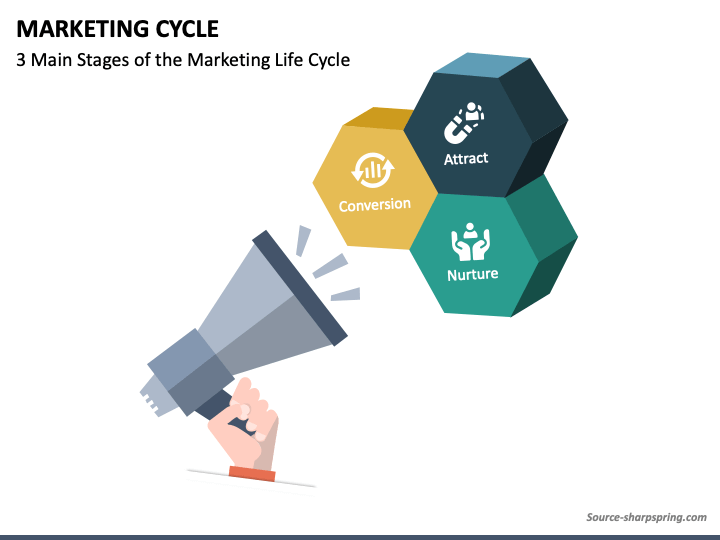 MARKETING CYCLE
3 Main Stages of the Marketing Life Cycle

Attract

Conversion

Nurture

Source-sharpspring.com